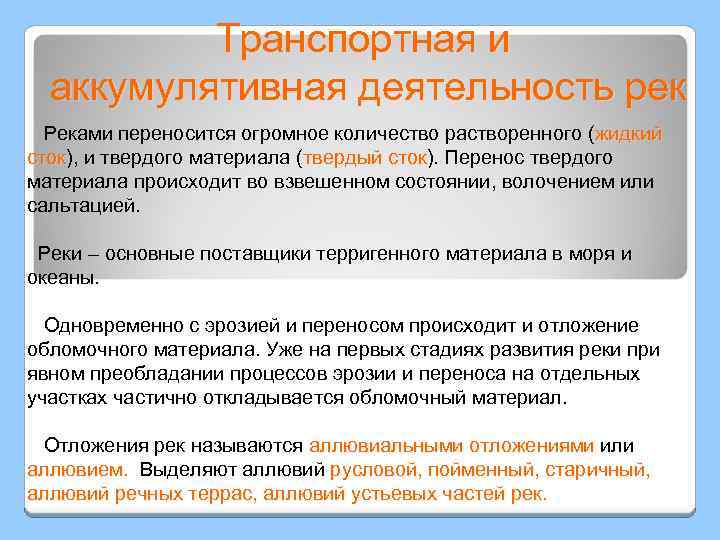 Транспортная и аккумулятивная деятельность рек

Реками переносится огромное количество растворенного (жидкий сток), и твердого материала (твердый сток). Перенос твердого материала происходит во взвешенном состоянии, волочением или сальтацией.

Реки – основные поставщики терригенного материала в моря и океаны.

Одновременно с эрозией и переносом происходит и отложение обломочного материала. Уже на первых стадиях развития реки при явном преобладании процессов эрозии и переноса на отдельных участках частично откладывается обломочный материал.

Отложения рек называются аллювиальными отложениями или аллювием. Выделяют аллювий русловой, пойменный, старичный, аллювий речных террас, аллювий устьевых частей рек.